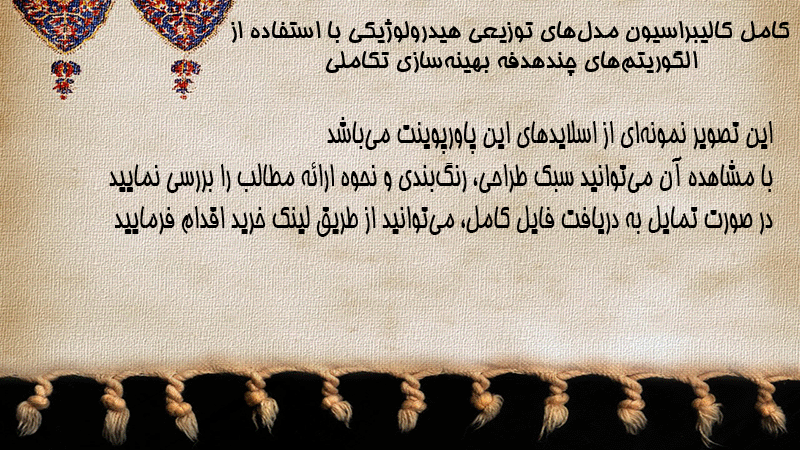 کامل کالیبراسیون مدل‌های توزیعی هیدرولوژیکی با استفاده از الگوریتم‌های چندهدفه بهینه‌سازی تکاملی

این تصویر نمونه‌ای از اسلایدهای این پاورپوینت می‌باشد
با مشاهده آن می‌توانید سبک طراحی، رنگ‌بندی و نحوه ارائه مطالب را بررسی نمایید
در صورت تمایل به دریافت فایل کامل، می‌توانید از طریق لینک خرید اقدام فرمایید